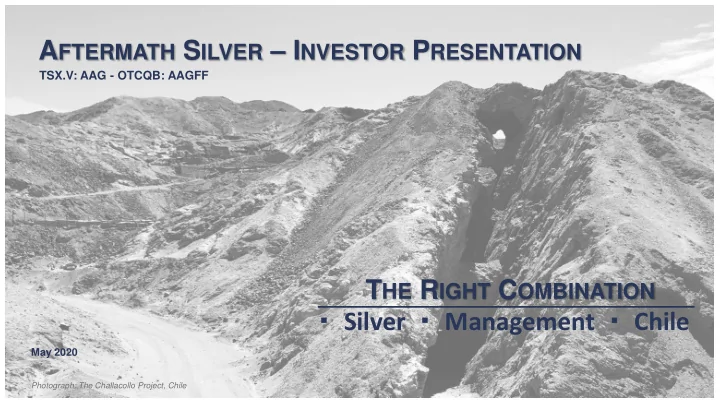 AFTERMATH SILVER – INVESTOR PRESENTATION
TSX.V: AAG - OTCQB: AAGFF

THE RIGHT COMBINATION
▪ Silver ▪ Management ▪ Chile

May 2020

Photograph: The Challacollo Project, Chile